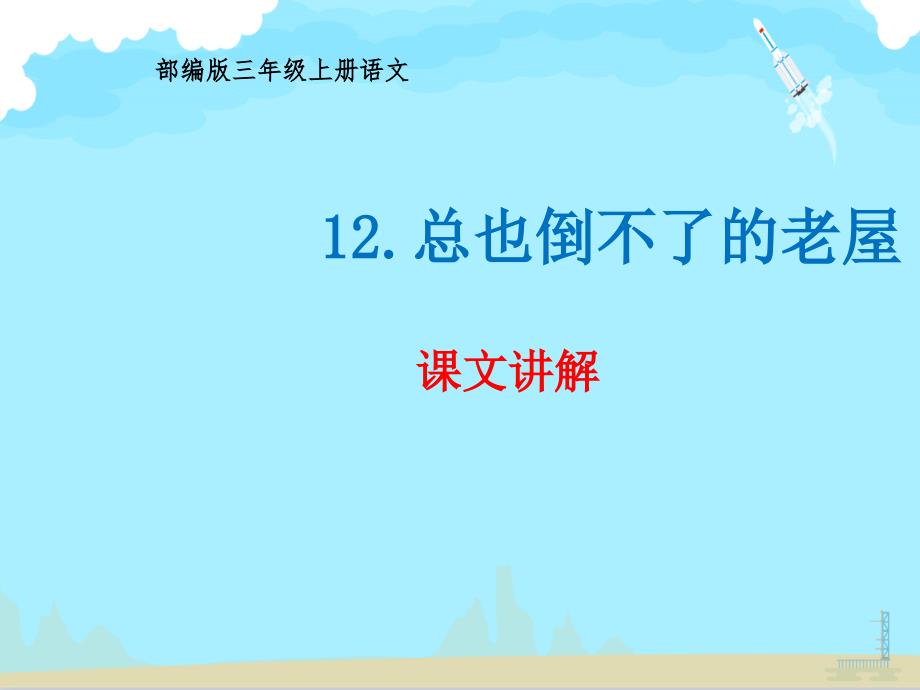 部编版三年级上册语文

12.总也倒不了的老屋

课文讲解